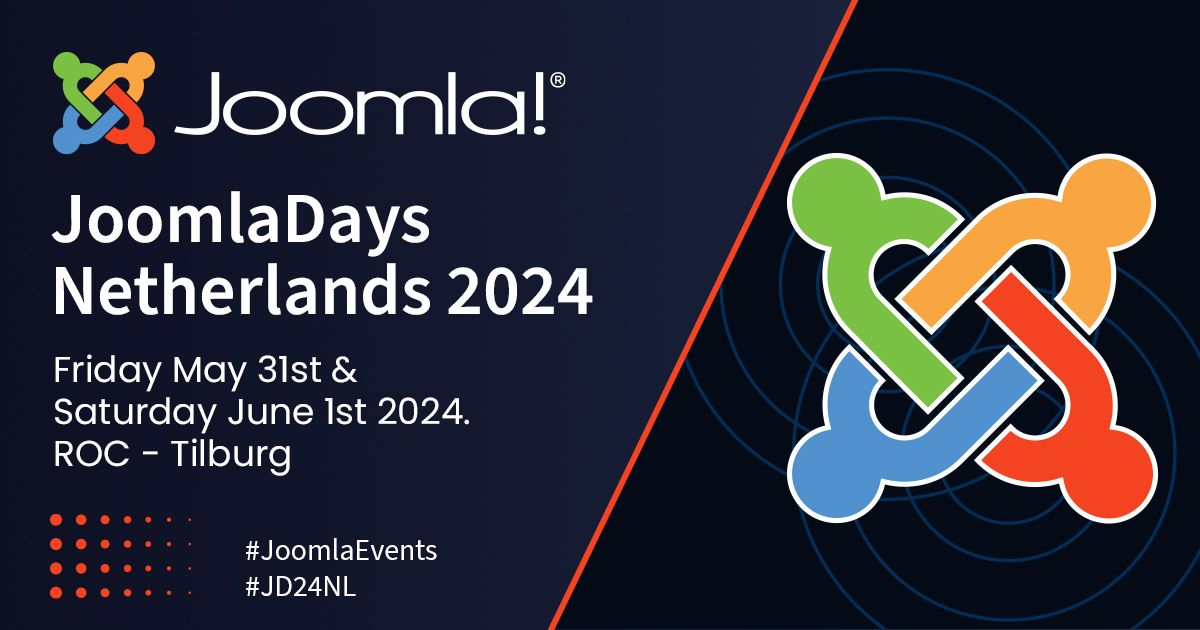 Joomla!®

JoomlaDays Netherlands 2024

Friday May 31st & Saturday June 1st 2024. ROC - Tilburg

#JoomlaEvents
#JD24NL